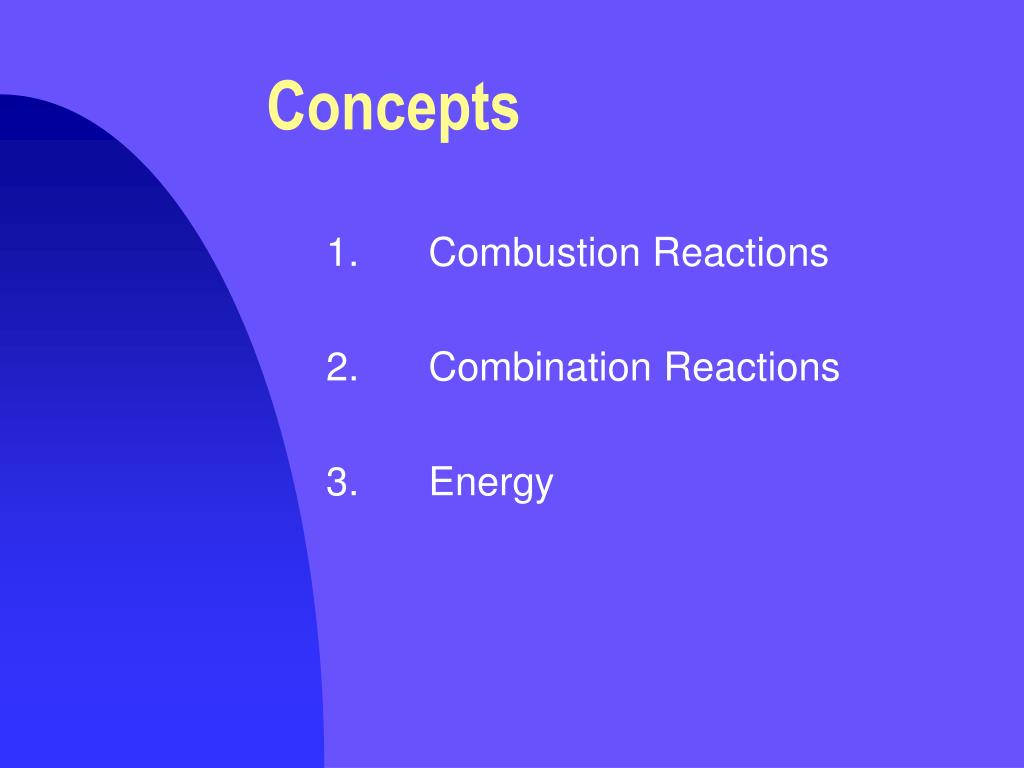 Concepts

1. Combustion Reactions

2. Combination Reactions

3. Energy